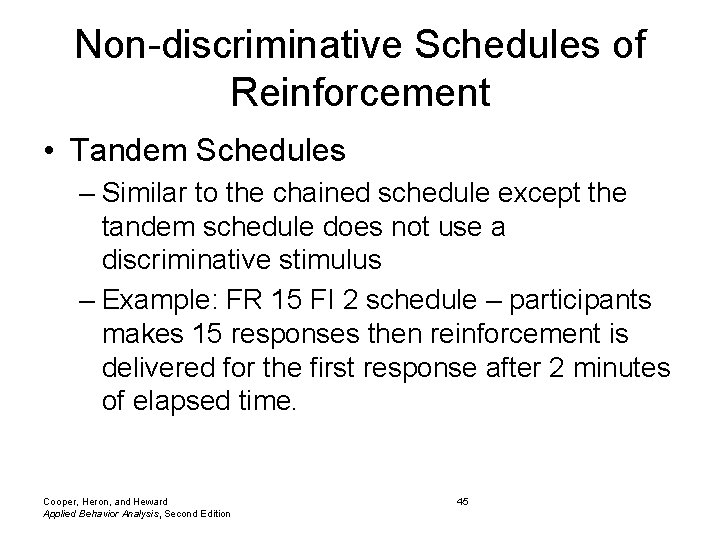 Non-discriminative Schedules of Reinforcement

• Tandem Schedules

– Similar to the chained schedule except the tandem schedule does not use a discriminative stimulus

– Example: FR 15 FI 2 schedule – participants makes 15 responses then reinforcement is delivered for the first response after 2 minutes of elapsed time.

Cooper, Heron, and Heward
Applied Behavior Analysis, Second Edition

45